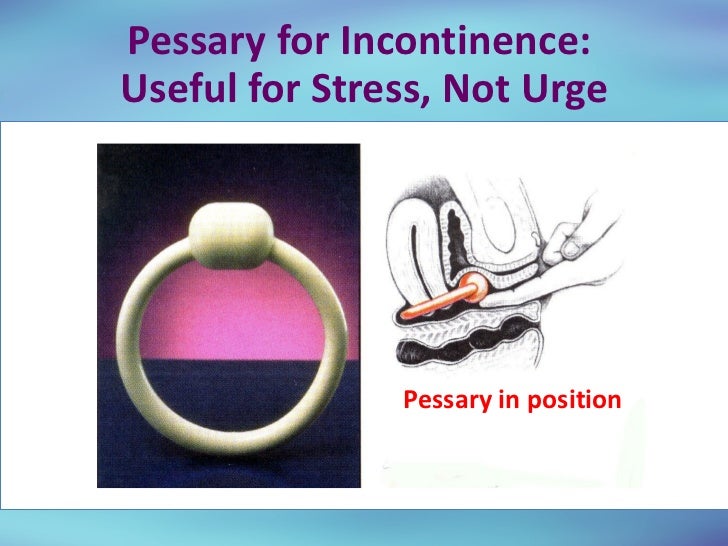 Pessary for Incontinence: Useful for Stress, Not Urge

Pessary in position